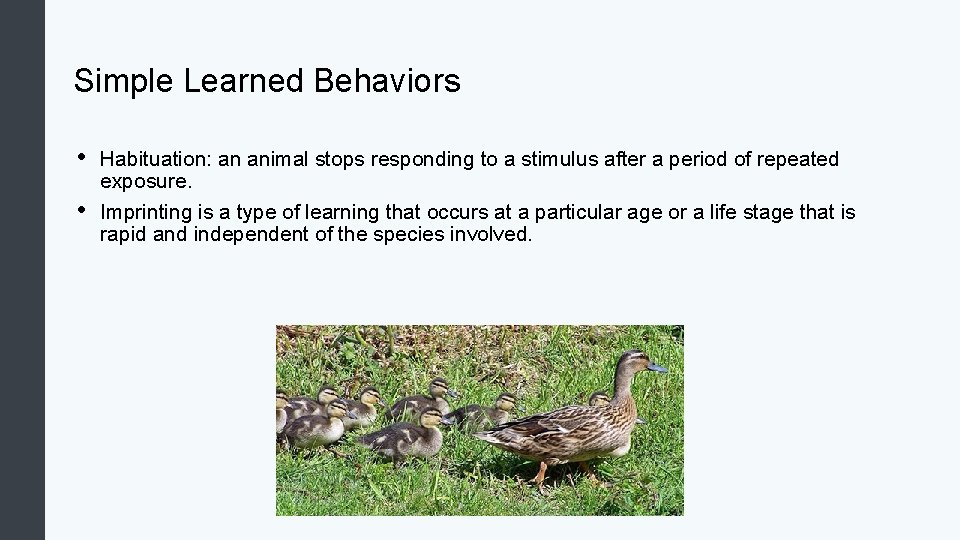 Simple Learned Behaviors

• Habituation: an animal stops responding to a stimulus after a period of repeated exposure.
• Imprinting is a type of learning that occurs at a particular age or a life stage that is rapid and independent of the species involved.